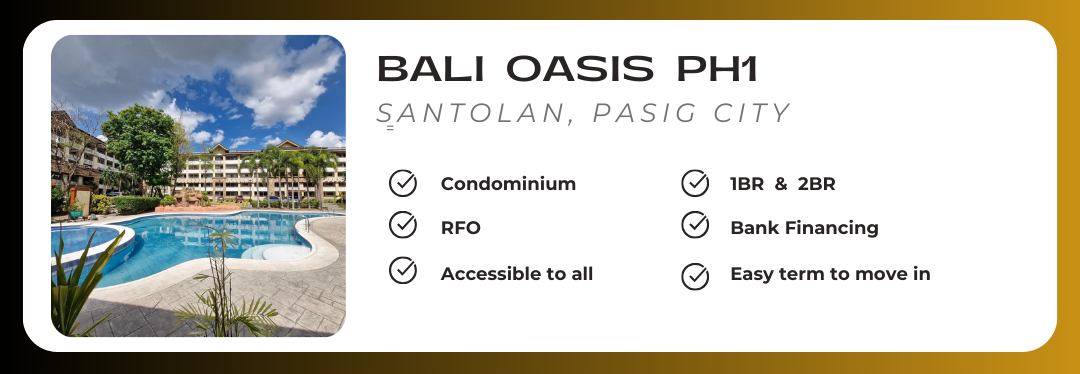 BALI OASIS PH1
SANTOLAN, PASIG CITY

Condominium
RFO
Accessible to all

1BR & 2BR
Bank Financing
Easy term to move in